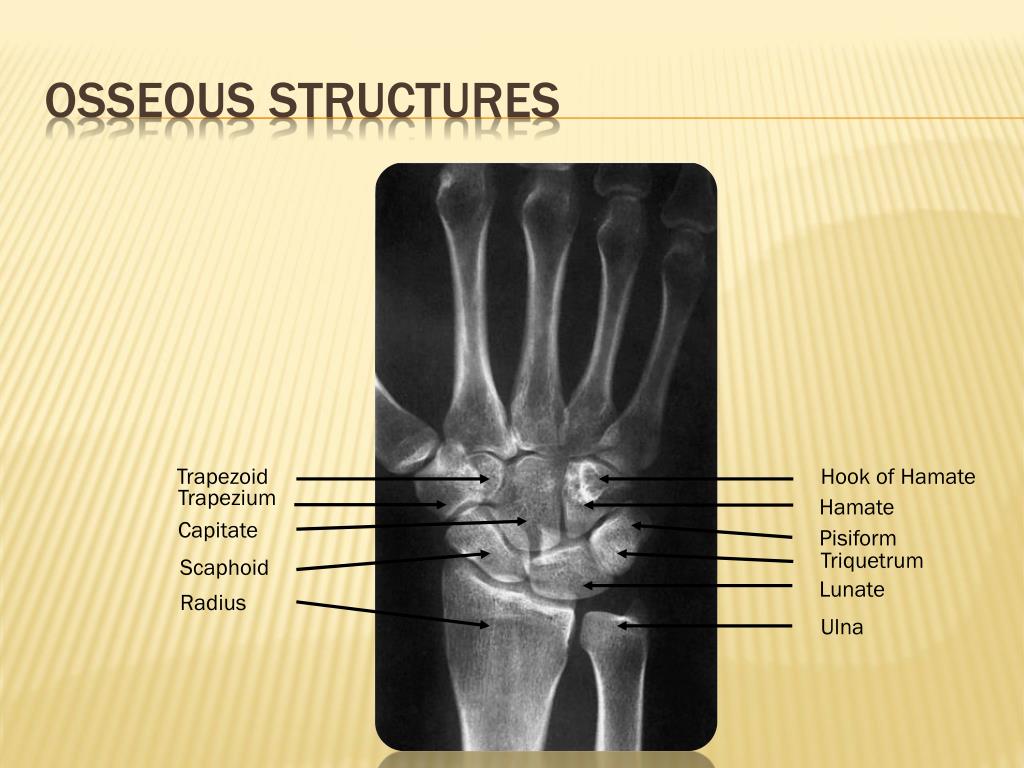 OSSEOUS STRUCTURES

Trapezoid
Trapezium
Capitate
Scaphoid
Radius

Hook of Hamate
Hamate
Pisiform
Triquetrum
Lunate
Ulna